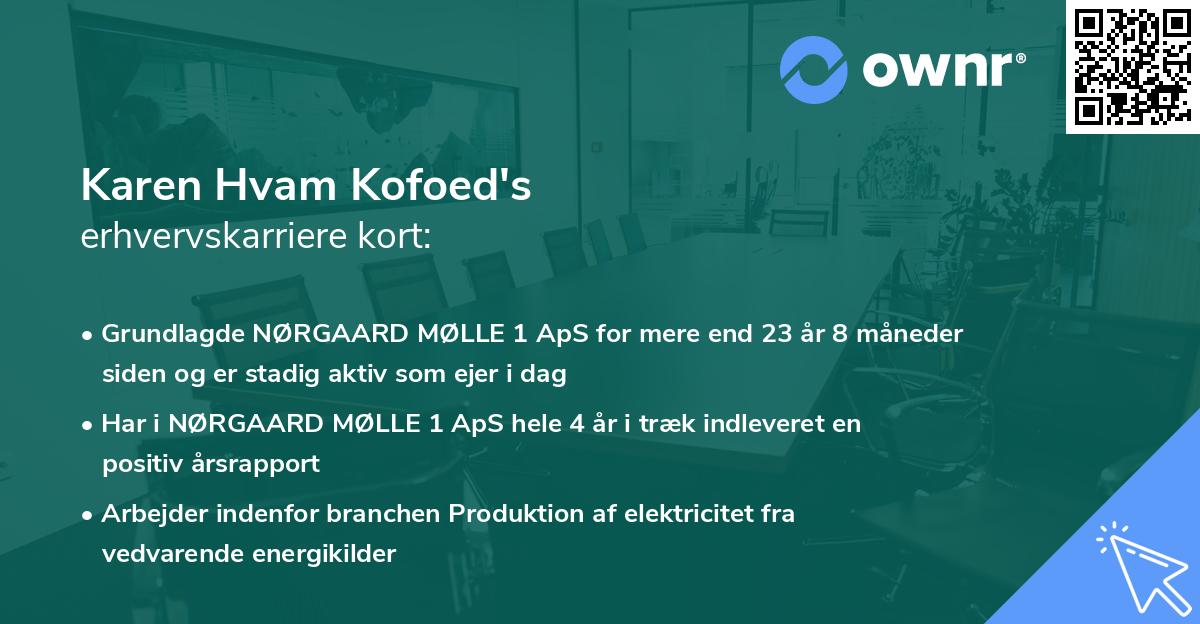 ownr®

Karen Hvam Kofoed's
erhvervskarriere kort:

• Grundlagde NØRGAARD MØLLE 1 ApS for mere end 23 år 8 måneder siden og er stadig aktiv som ejer i dag

• Har i NØRGAARD MØLLE 1 ApS hele 4 år i træk indleveret en positiv årsrapport

• Arbejder indenfor branchen Produktion af elektricitet fra vedvarende energikilder